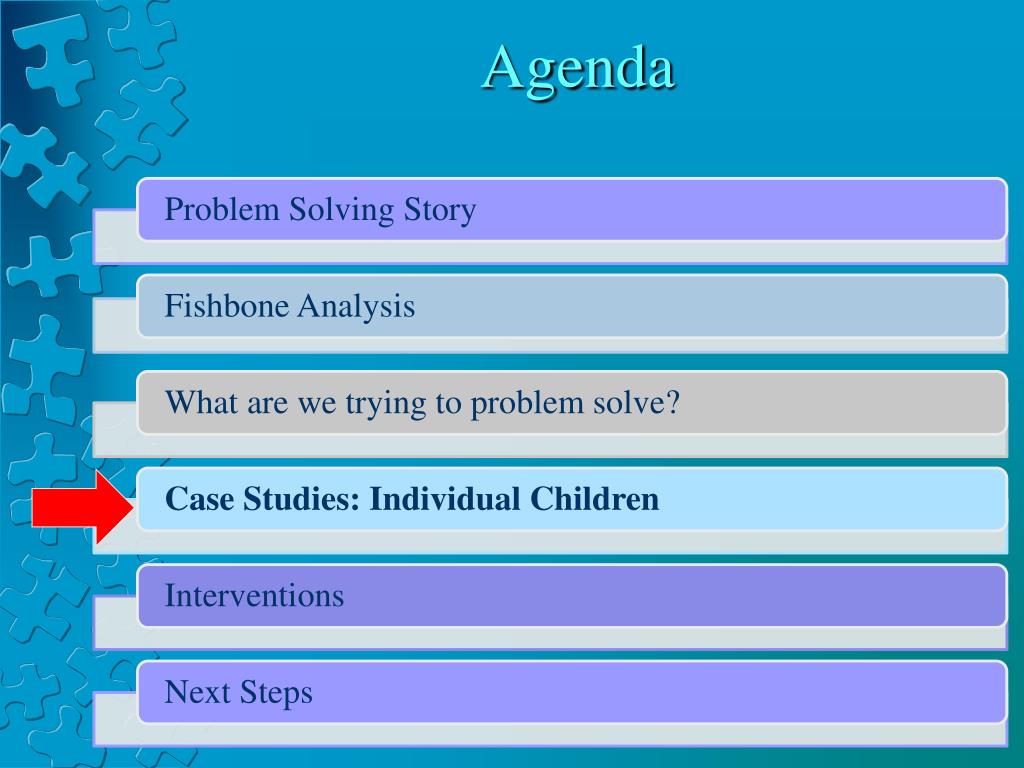 Agenda

Problem Solving Story

Fishbone Analysis

What are we trying to problem solve?

Case Studies: Individual Children

Interventions

Next Steps